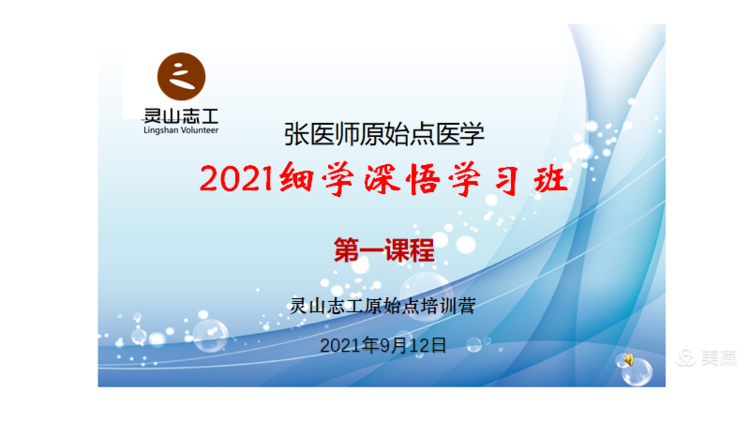 灵山志工
Lingshan Volunteer

张医师原始点医学

2021细学深悟学习班

第一课程

灵山志工原始点培训营

2021年9月12日

美篇